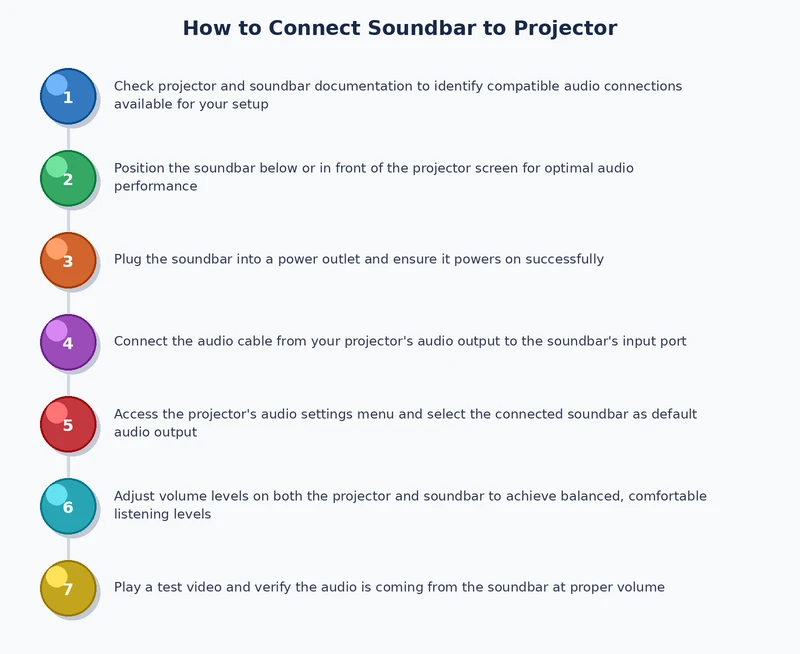 How to Connect Soundbar to Projector

1 Check projector and soundbar documentation to identify compatible audio connections available for your setup

2 Position the soundbar below or in front of the projector screen for optimal audio performance

3 Plug the soundbar into a power outlet and ensure it powers on successfully

4 Connect the audio cable from your projector's audio output to the soundbar's input port

5 Access the projector's audio settings menu and select the connected soundbar as default audio output

6 Adjust volume levels on both the projector and soundbar to achieve balanced, comfortable listening levels

7 Play a test video and verify the audio is coming from the soundbar at proper volume